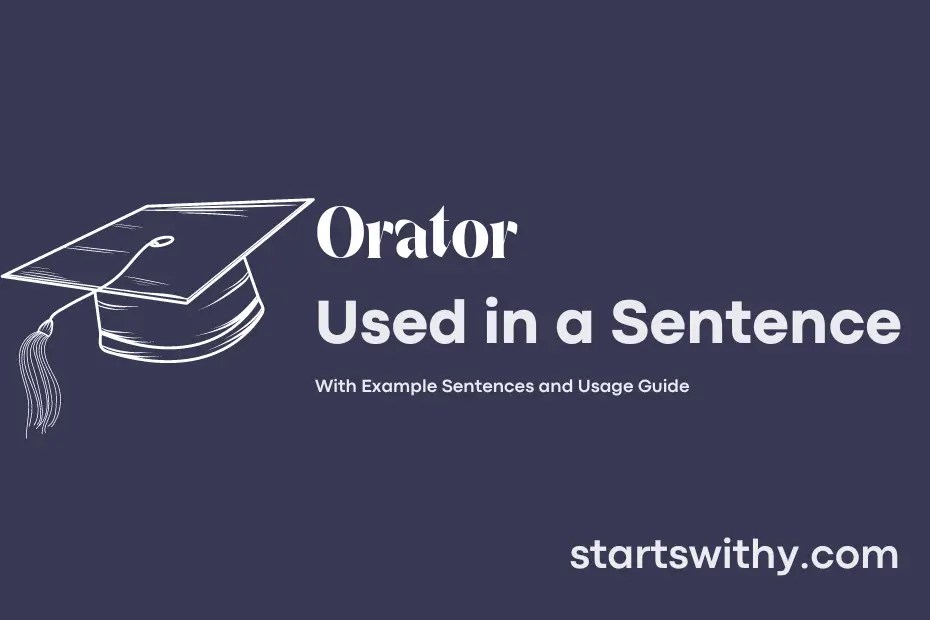 Orator

Used in a Sentence

With Example Sentences and Usage Guide

startswithy.com